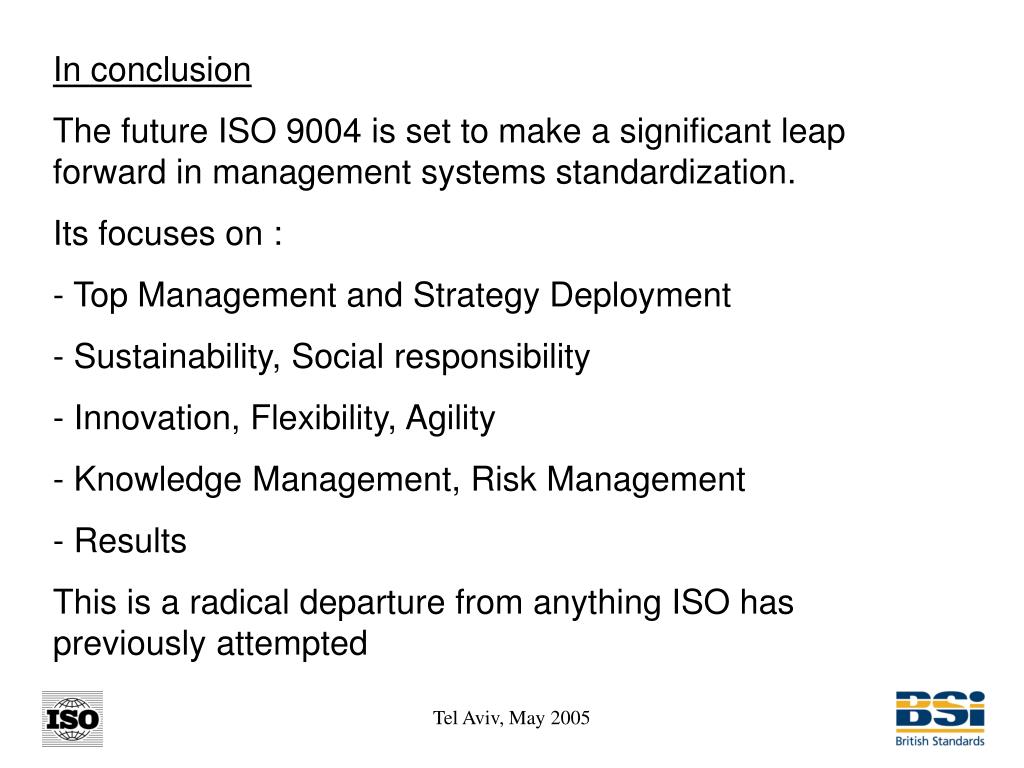 In conclusion

The future ISO 9004 is set to make a significant leap forward in management systems standardization.

Its focuses on :

- Top Management and Strategy Deployment

- Sustainability, Social responsibility

- Innovation, Flexibility, Agility

- Knowledge Management, Risk Management

- Results

This is a radical departure from anything ISO has previously attempted

ISO

Tel Aviv, May 2005

BSI
British Standards